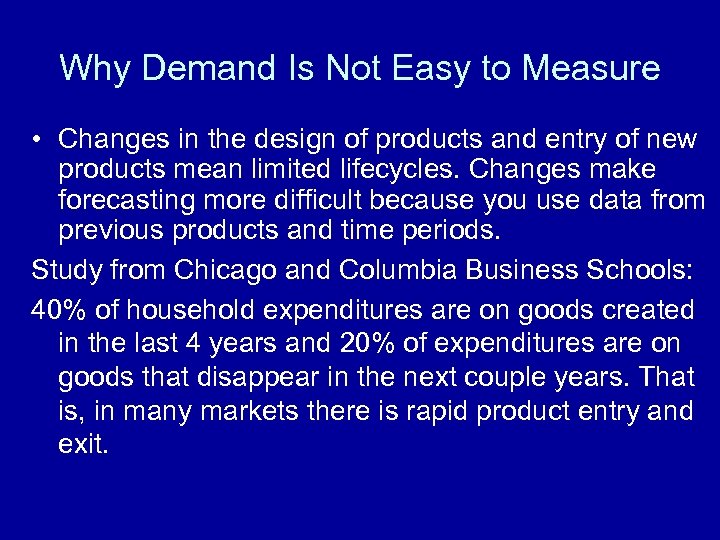 Why Demand Is Not Easy to Measure

• Changes in the design of products and entry of new products mean limited lifecycles. Changes make forecasting more difficult because you use data from previous products and time periods.

Study from Chicago and Columbia Business Schools:

40% of household expenditures are on goods created in the last 4 years and 20% of expenditures are on goods that disappear in the next couple years. That is, in many markets there is rapid product entry and exit.